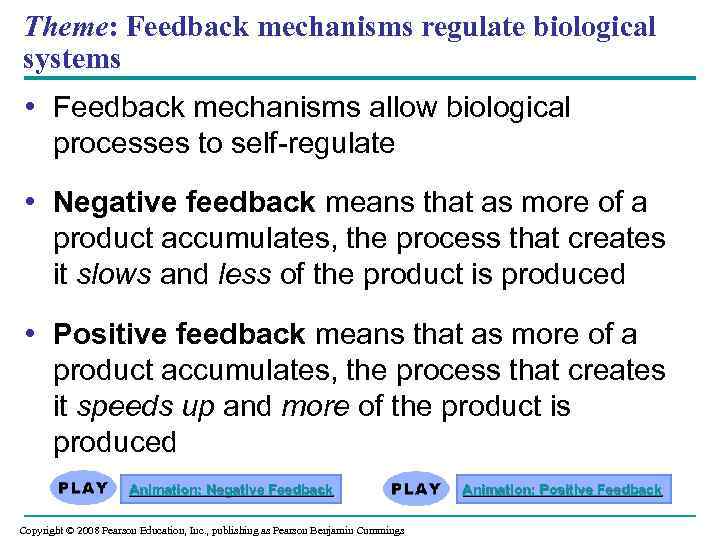 Theme: Feedback mechanisms regulate biological systems

• Feedback mechanisms allow biological processes to self-regulate

• Negative feedback means that as more of a product accumulates, the process that creates it slows and less of the product is produced

• Positive feedback means that as more of a product accumulates, the process that creates it speeds up and more of the product is produced

PLAY Animation: Negative Feedback

PLAY Animation: Positive Feedback

Copyright © 2008 Pearson Education, Inc., publishing as Pearson Benjamin Cummings